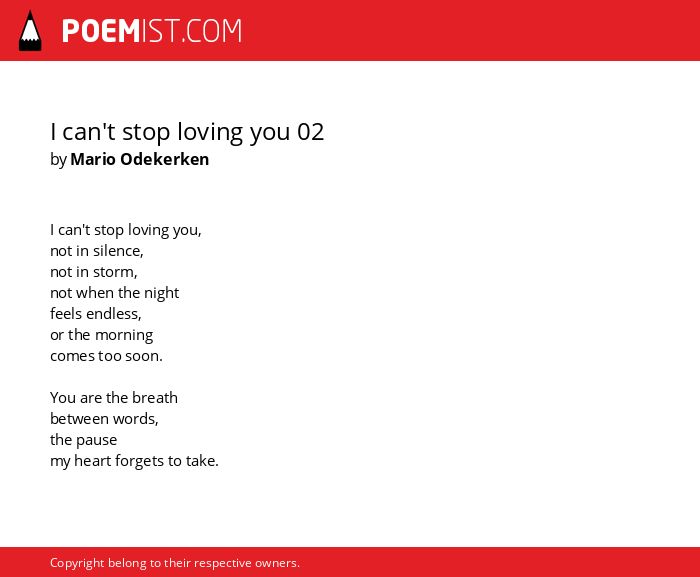 POEMIST.COM

I can't stop loving you 02
by Mario Odekerken

I can't stop loving you,
not in silence,
not in storm,
not when the night
feels endless,
or the morning
comes too soon.

You are the breath
between words,
the pause
my heart forgets to take.

Copyright belong to their respective owners.